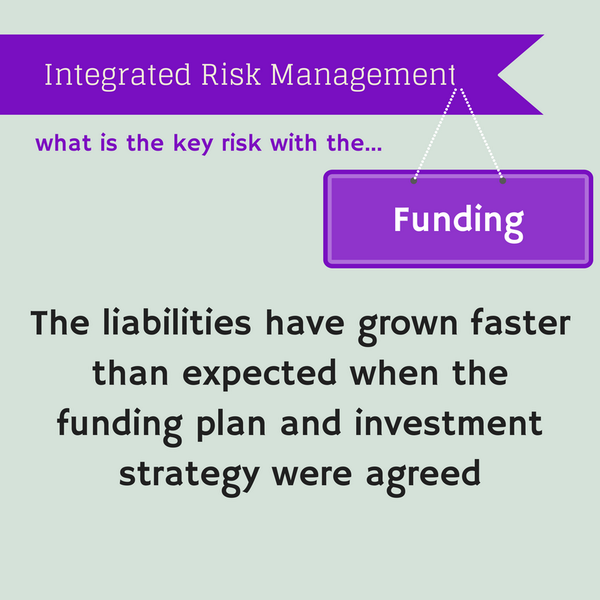 Integrated Risk Management

what is the key risk with the...

Funding

The liabilities have grown faster than expected when the funding plan and investment strategy were agreed